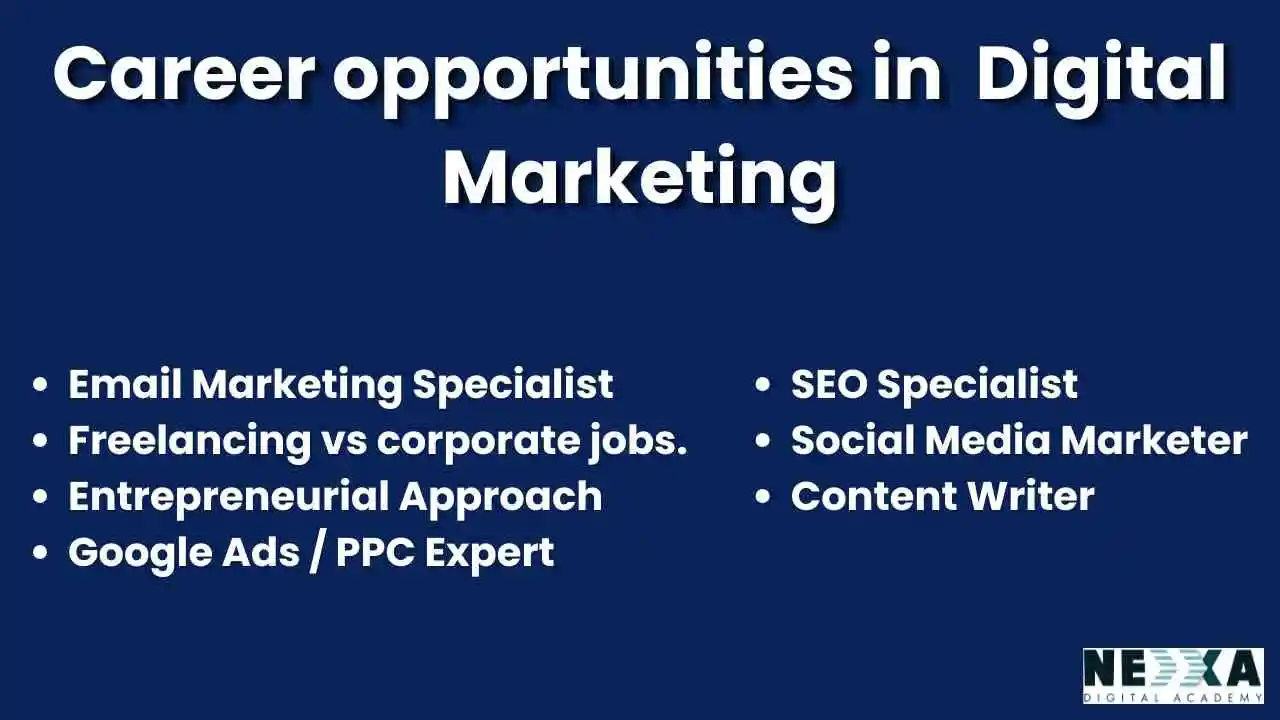 Career opportunities in Digital Marketing

- Email Marketing Specialist
- Freelancing vs corporate jobs.
- Entrepreneurial Approach
- Google Ads / PPC Expert

- SEO Specialist
- Social Media Marketer
- Content Writer

NEXXA
DIGITAL ACADEMY